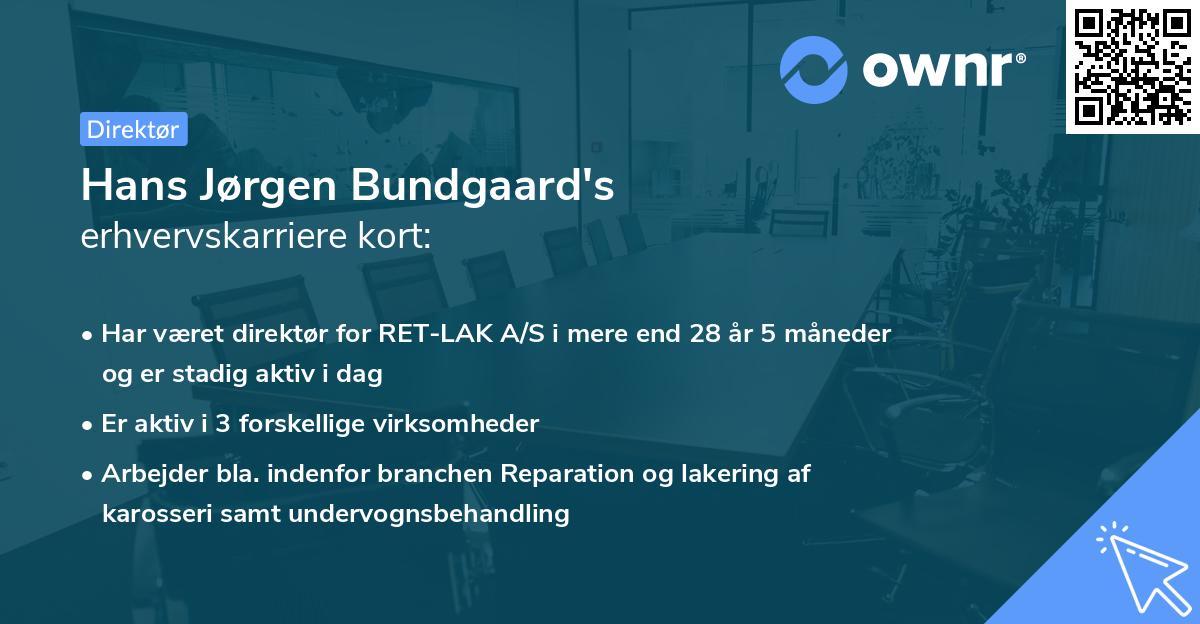 ownr®

Direktør

Hans Jørgen Bundgaard's
erhvervskarriere kort:

• Har været direktør for RET-LAK A/S i mere end 28 år 5 måneder og er stadig aktiv i dag
• Er aktiv i 3 forskellige virksomheder
• Arbejder bla. indenfor branchen Reparation og lakering af karosseri samt undervognsbehandling